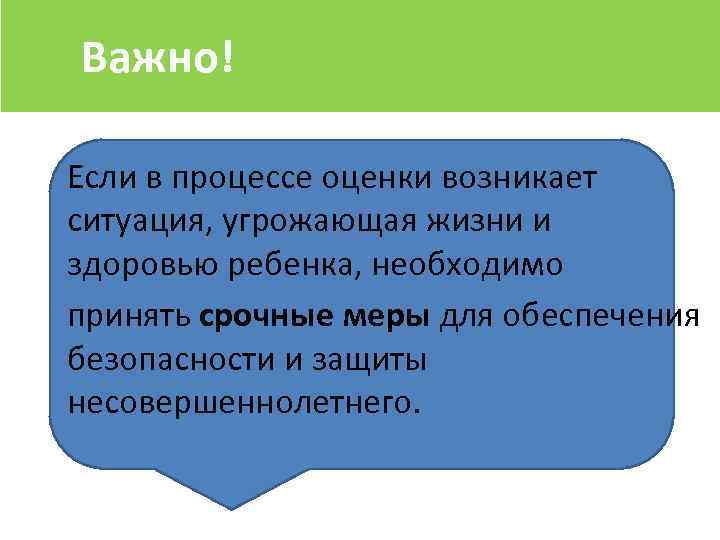 Важно!

Если в процессе оценки возникает ситуация, угрожающая жизни и здоровью ребенка, необходимо принять срочные меры для обеспечения безопасности и защиты несовершеннолетнего.